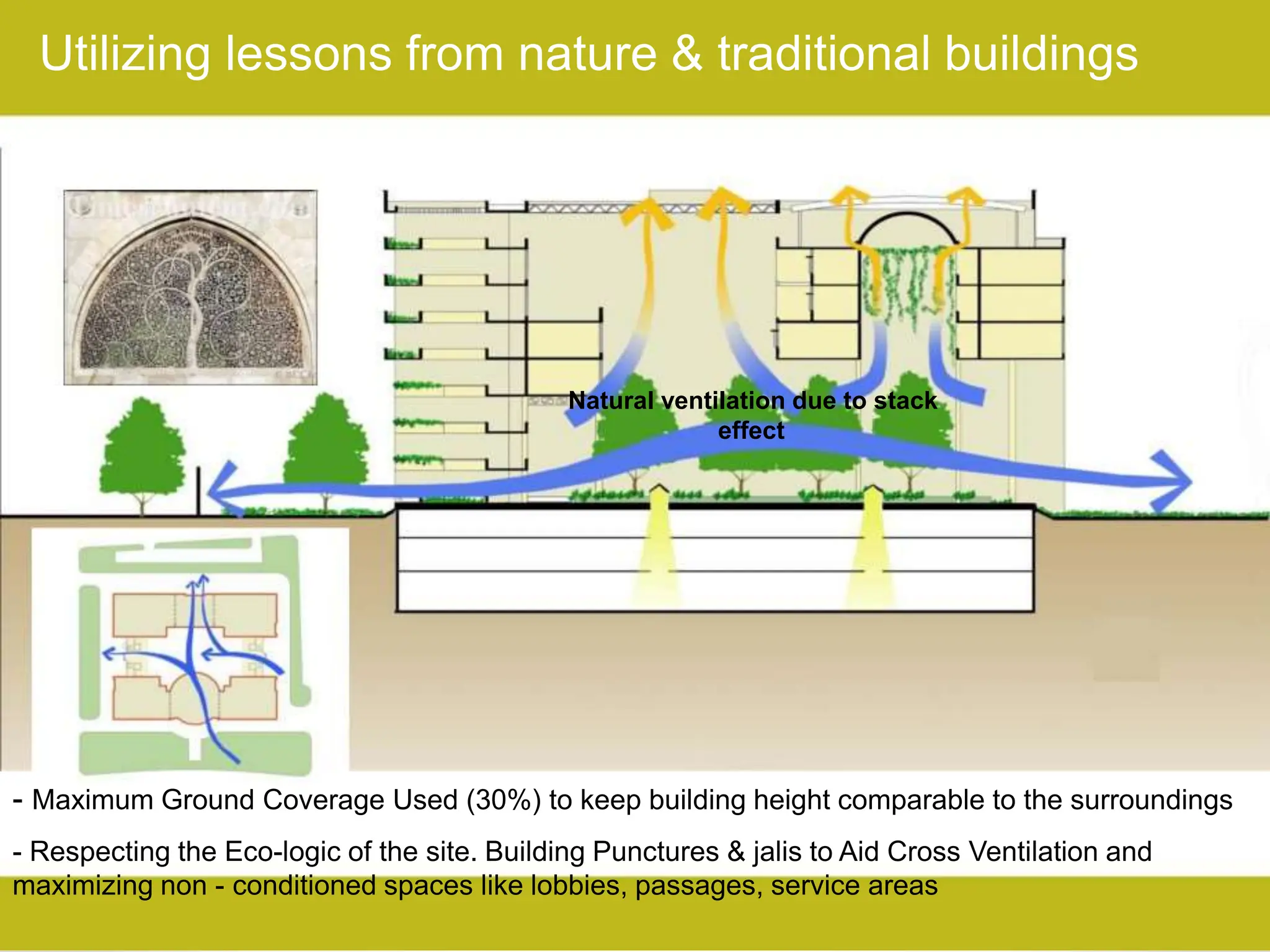 Utilizing lessons from nature & traditional buildings

Natural ventilation due to stack effect

- Maximum Ground Coverage Used (30%) to keep building height comparable to the surroundings

- Respecting the Eco-logic of the site. Building Punctures & jalis to Aid Cross Ventilation and maximizing non - conditioned spaces like lobbies, passages, service areas